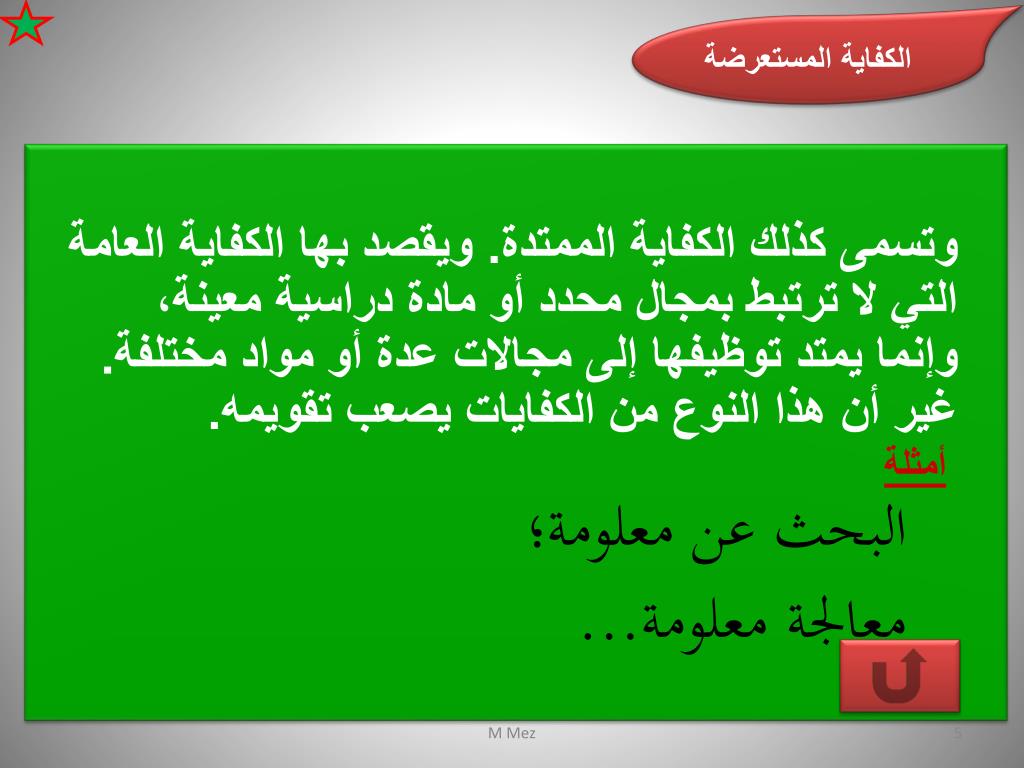 الكفاية المستعرضة

وتسمى كذلك الكفاية الممتدة. ويقصد بها الكفاية العامة التي لا ترتبط بمجال محدد أو مادة دراسية معينة، وإنما يمتد توظيفها إلى مجالات عدة أو مواد مختلفة. غير أن هذا النوع من الكفايات يصعب تقويمه.

أمثلة

البحث عن معلومة؛

معالجة معلومة...

M Mez

5